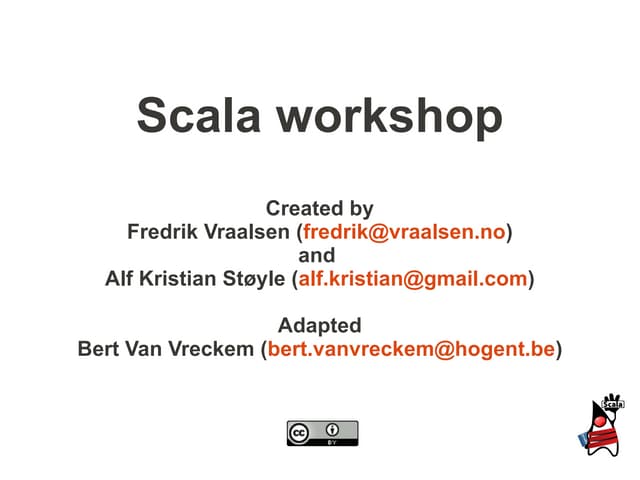 Scala workshop

Created by
Fredrik Vraalsen (fredrik@vraalsen.no)
and
Alf Kristian Støyle (alf.kristian@gmail.com)

Adapted
Bert Van Vreckem (bert.vanvreckem@hogent.be)

cc BY

Scala